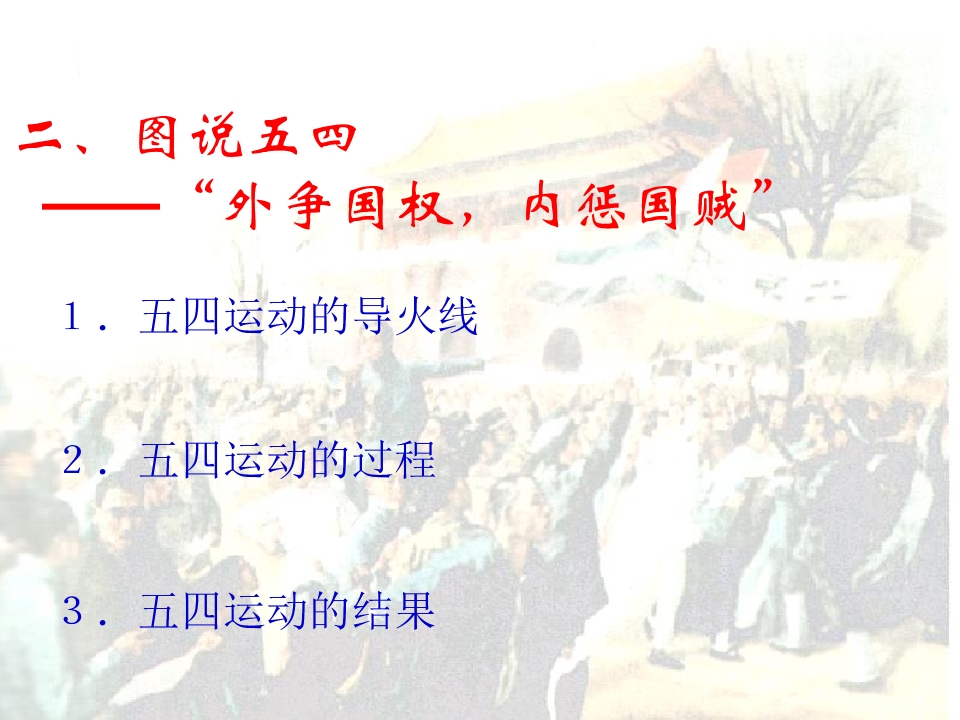 二、图说五四
——“外争国权，内惩国贼”

1．五四运动的导火线

2．五四运动的过程

3．五四运动的结果